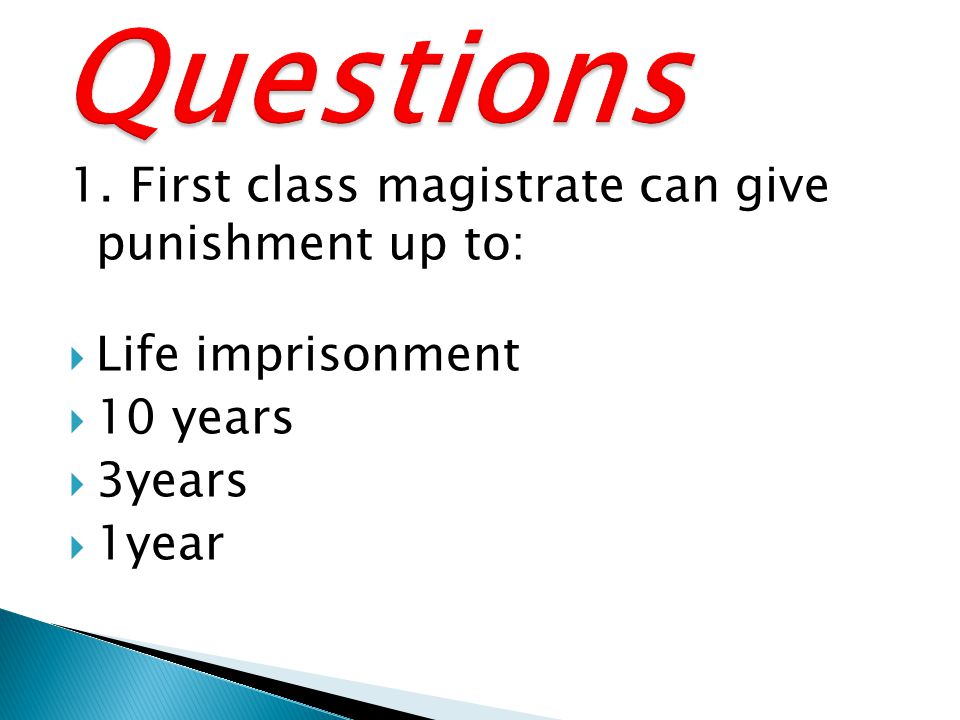 Questions

1. First class magistrate can give punishment up to:

Life imprisonment
10 years
3years
1year